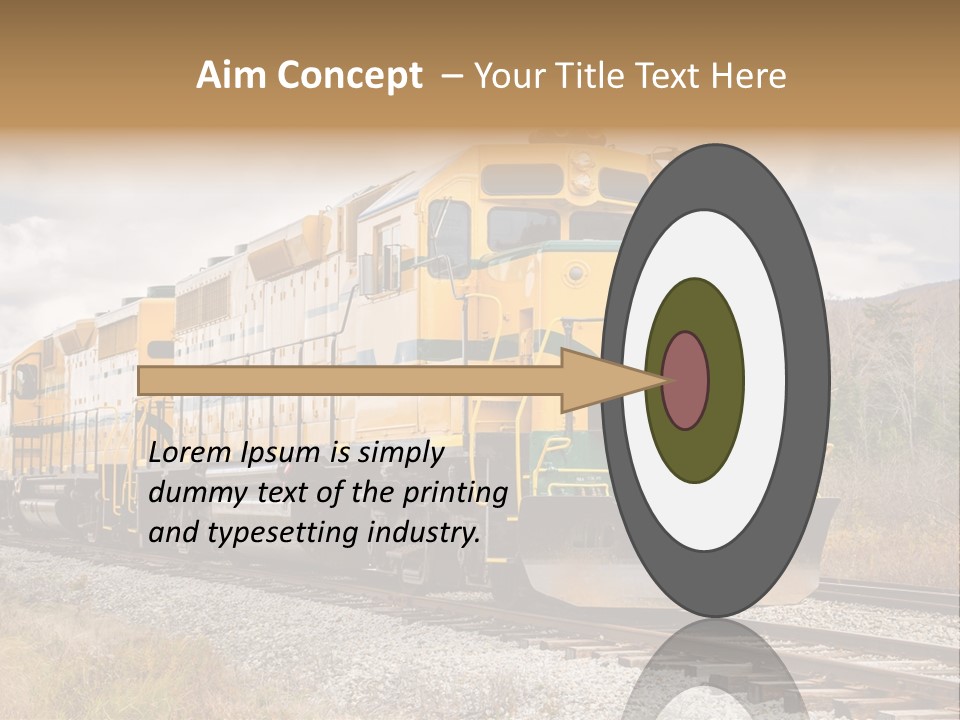 Aim Concept – Your Title Text Here

Lorem Ipsum is simply dummy text of the printing and typesetting industry.